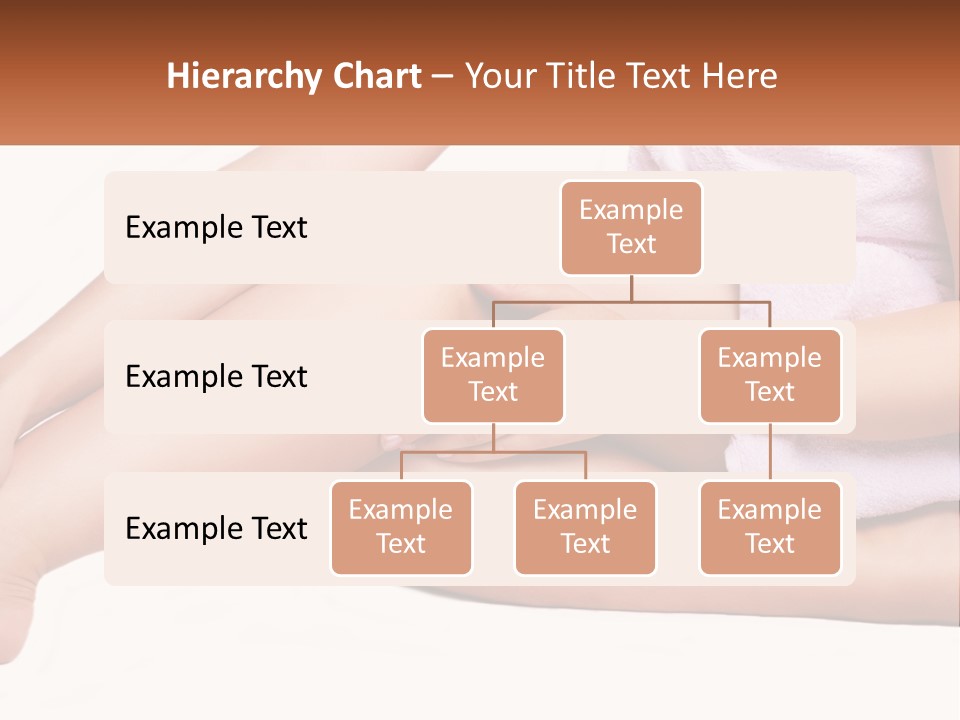 Hierarchy Chart – Your Title Text Here

Example Text

Example Text

Example Text

Example Text

Example Text

Example Text

Example Text

Example Text

Example Text